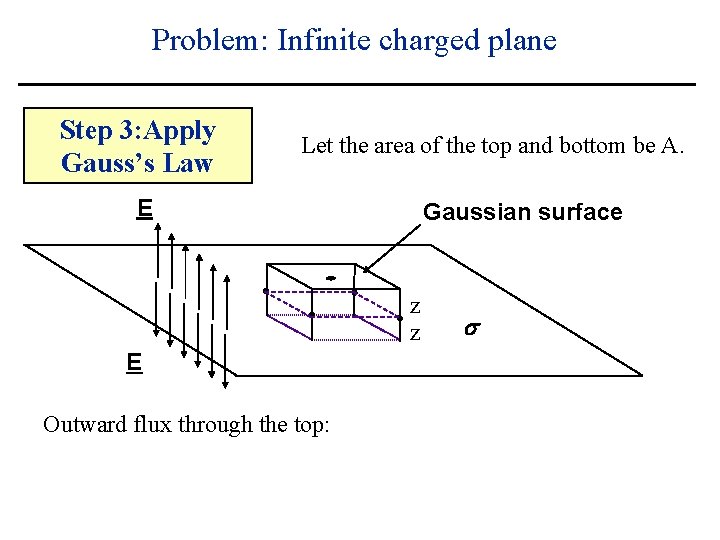 Problem: Infinite charged plane

Step 3:Apply Gauss's Law

Let the area of the top and bottom be A.

E

Gaussian surface

z

z

$\sigma$

E

Outward flux through the top: